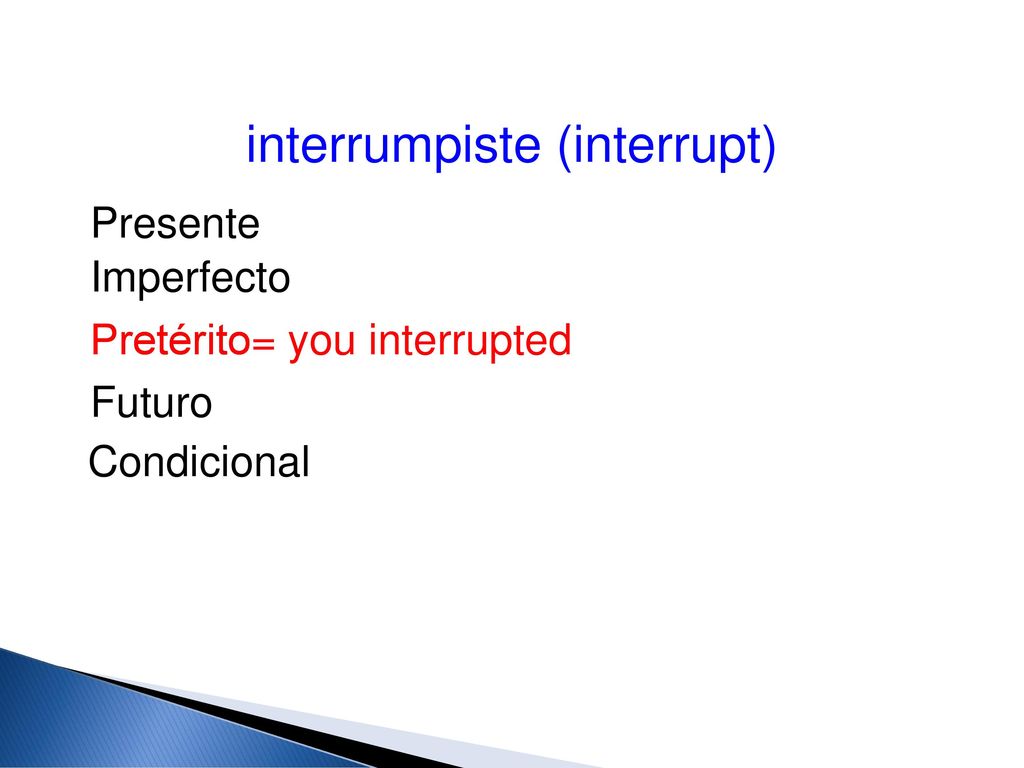 interrumpiste (interrupt)

Presente
Imperfecto
Pretérito= you interrupted
Futuro
Condicional